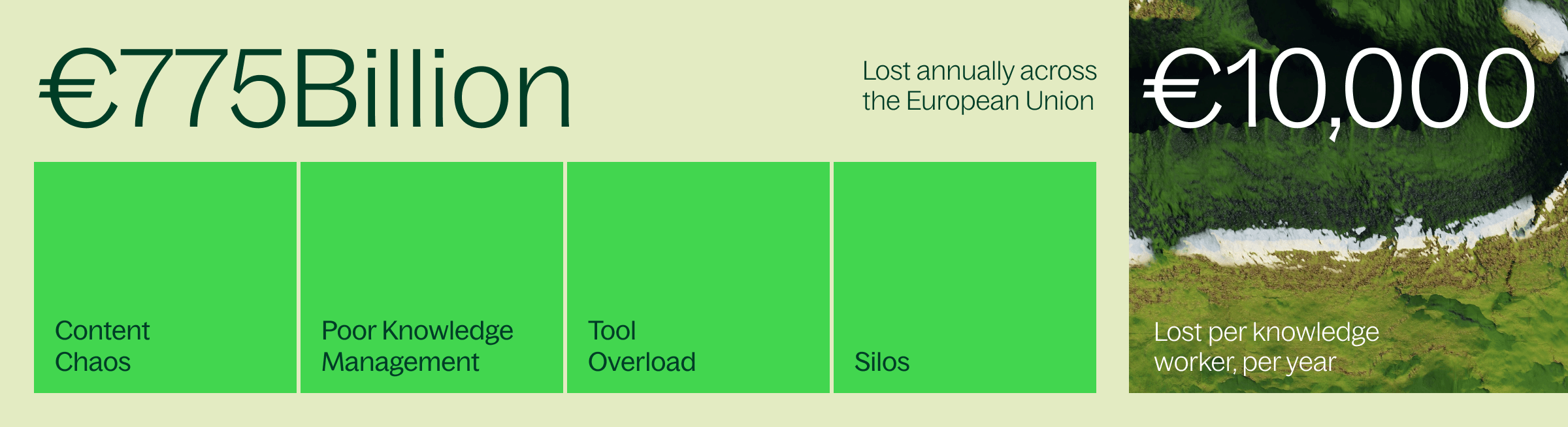 €775Billion

Lost annually across the European Union

Content Chaos

Poor Knowledge Management

Tool Overload

Silos

€10,000

Lost per knowledge worker, per year